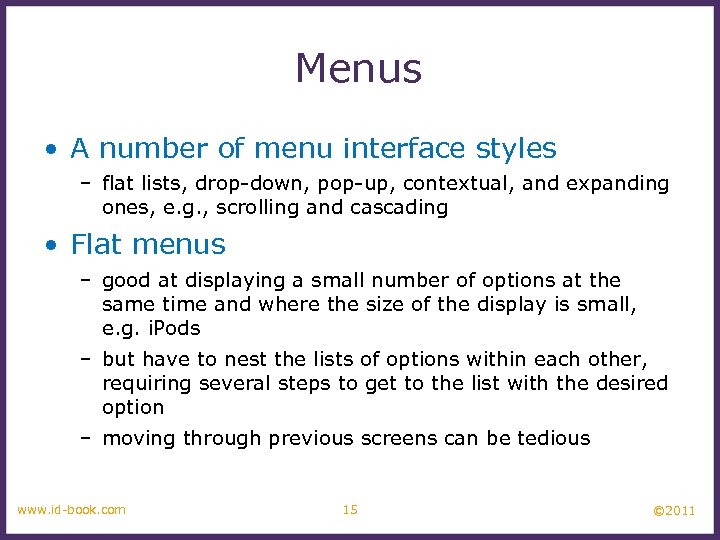 Menus

• A number of menu interface styles
 – flat lists, drop-down, pop-up, contextual, and expanding ones, e.g., scrolling and cascading

• Flat menus
 – good at displaying a small number of options at the same time and where the size of the display is small, e.g. iPods
 – but have to nest the lists of options within each other, requiring several steps to get to the list with the desired option
 – moving through previous screens can be tedious

www.id-book.com 15 ©2011